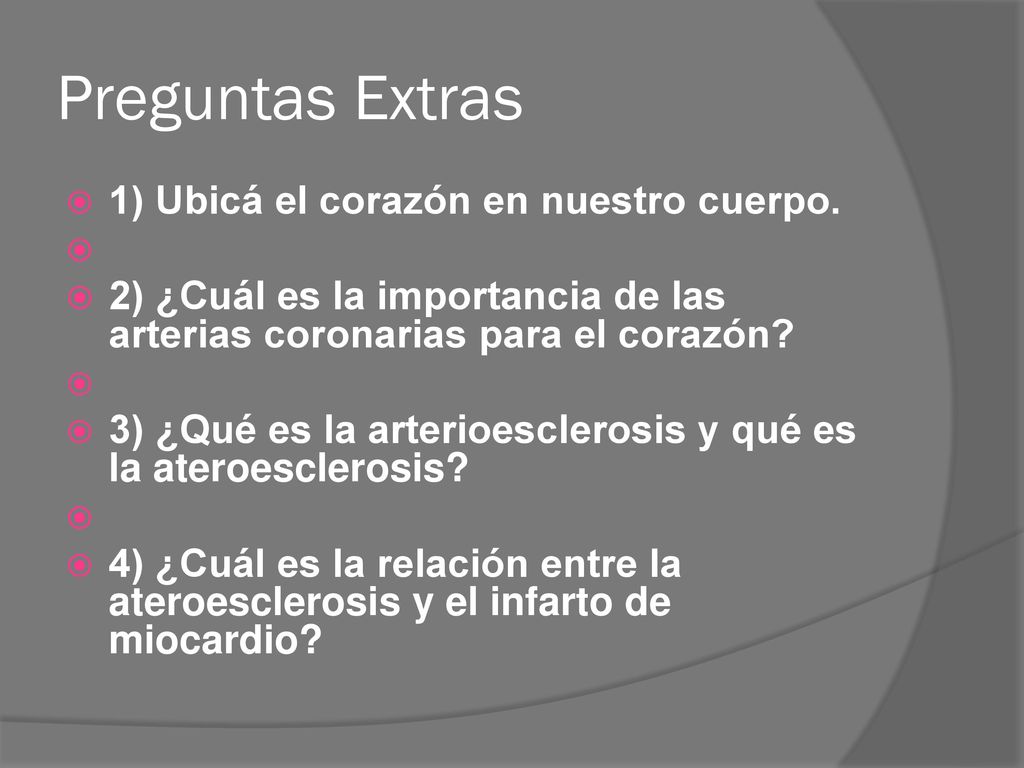 Preguntas Extras

1) Ubicá el corazón en nuestro cuerpo.

2) ¿Cuál es la importancia de las arterias coronarias para el corazón?

3) ¿Qué es la arterioesclerosis y qué es la ateroesclerosis?

4) ¿Cuál es la relación entre la ateroesclerosis y el infarto de miocardio?